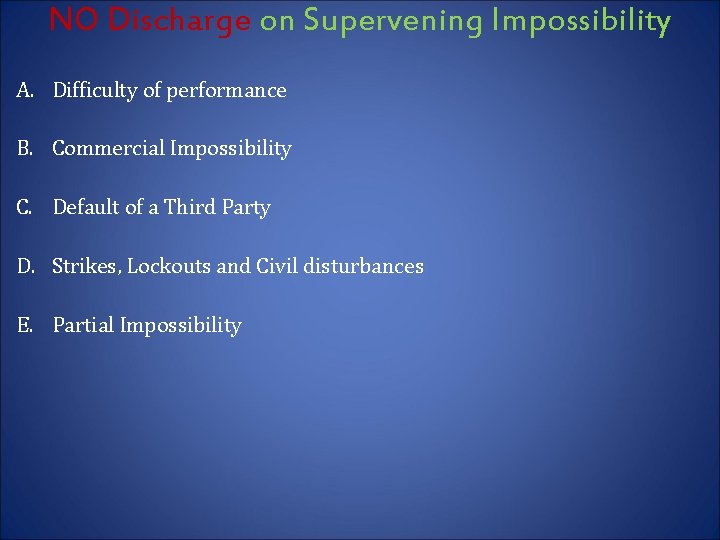 NO Discharge on Supervening Impossibility

A. Difficulty of performance

B. Commercial Impossibility

C. Default of a Third Party

D. Strikes, Lockouts and Civil disturbances

E. Partial Impossibility